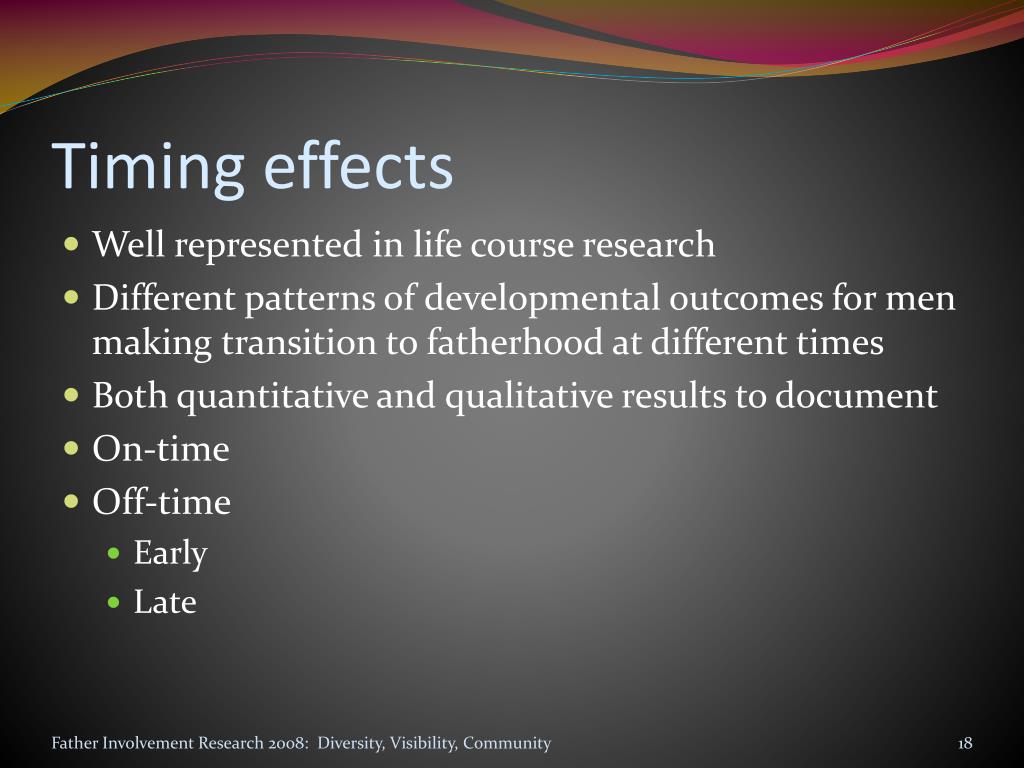 Timing effects

Well represented in life course research

Different patterns of developmental outcomes for men making transition to fatherhood at different times

Both quantitative and qualitative results to document

On-time

Off-time

Early

Late

Father Involvement Research 2008: Diversity, Visibility, Community

18